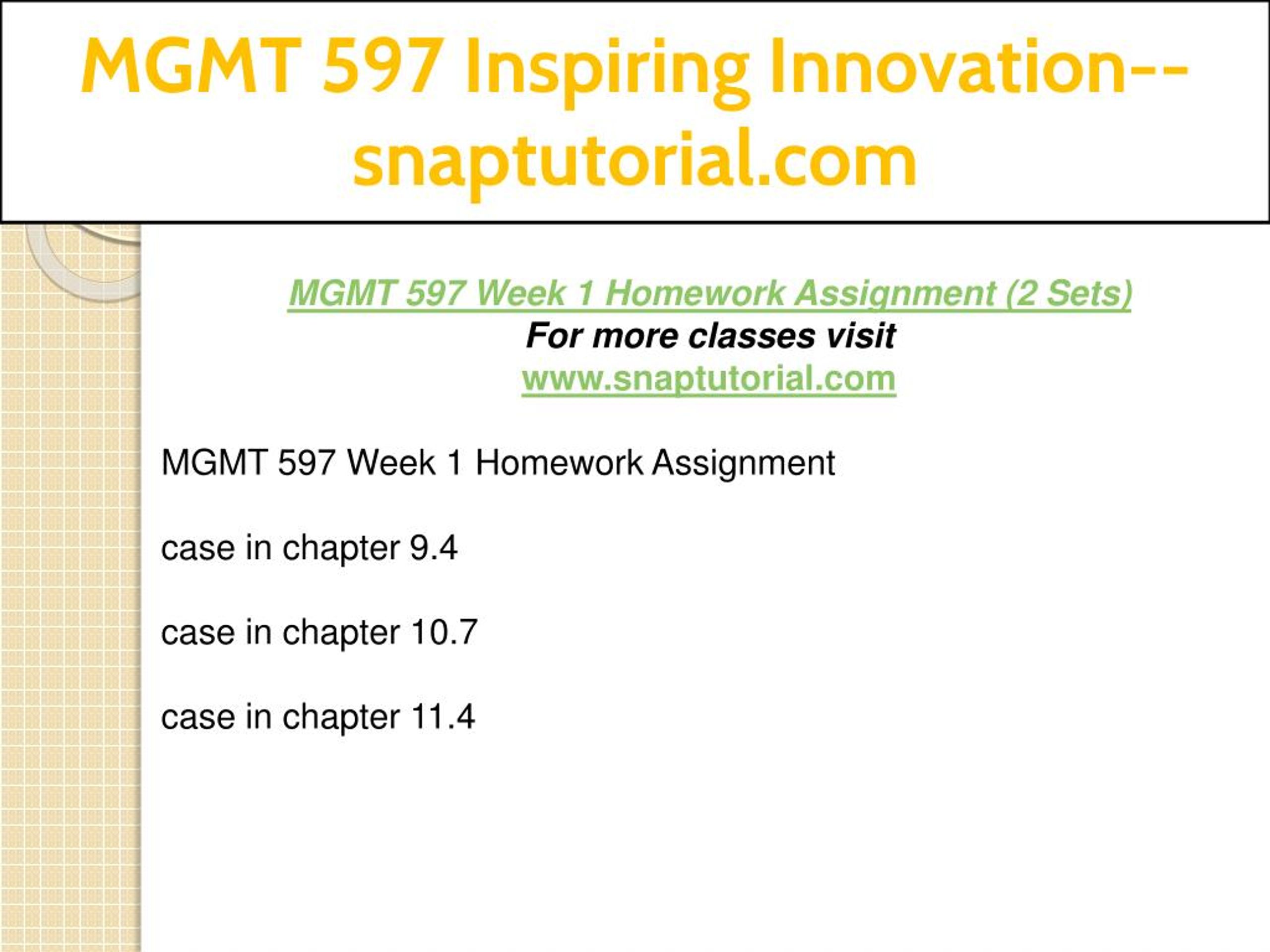 MGMT 597 Inspiring Innovation--snaptutorial.com

MGMT 597 Week 1 Homework Assignment (2 Sets)
For more classes visit
www.snaptutorial.com

MGMT 597 Week 1 Homework Assignment

case in chapter 9.4

case in chapter 10.7

case in chapter 11.4